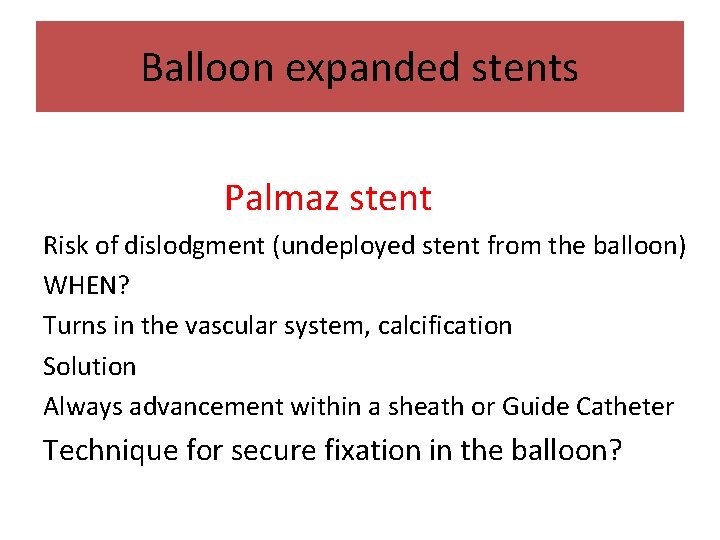 Balloon expanded stents

Palmaz stent

Risk of dislodgment (undeployed stent from the balloon)

WHEN?

Turns in the vascular system, calcification

Solution

Always advancement within a sheath or Guide Catheter

Technique for secure fixation in the balloon?